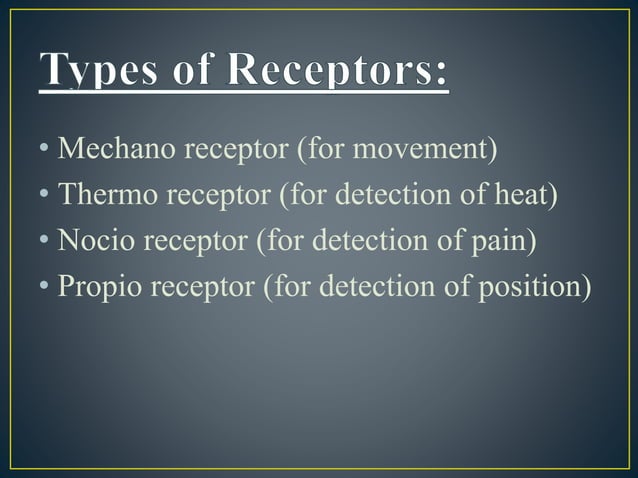 Types of Receptors:

• Mechano receptor (for movement)
• Thermo receptor (for detection of heat)
• Nocio receptor (for detection of pain)
• Propio receptor (for detection of position)